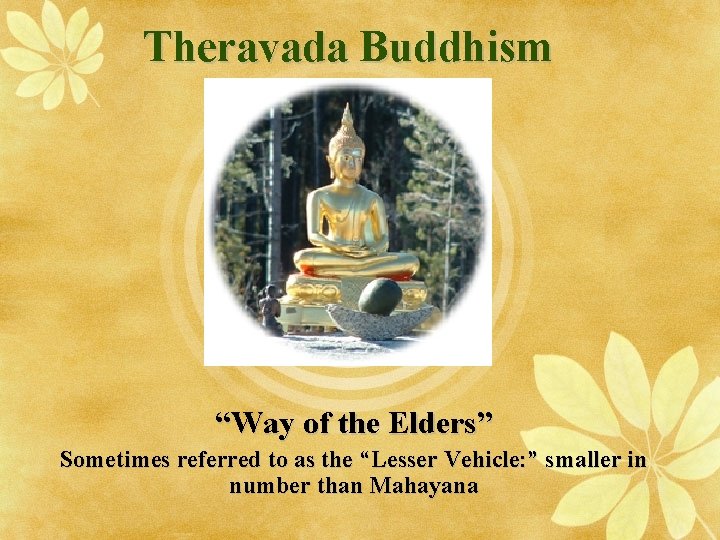 Theravada Buddhism

“Way of the Elders”

Sometimes referred to as the “Lesser Vehicle:” smaller in number than Mahayana